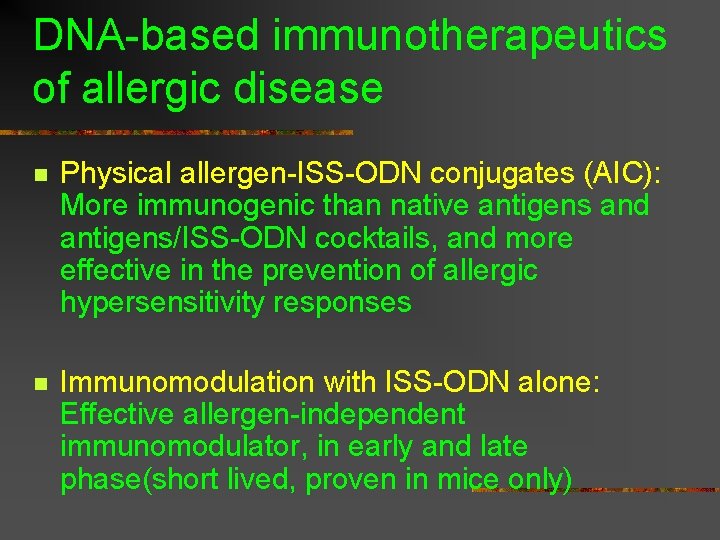 DNA-based immunotherapeutics of allergic disease

Physical allergen-ISS-ODN conjugates (AIC): More immunogenic than native antigens and antigens/ISS-ODN cocktails, and more effective in the prevention of allergic hypersensitivity responses

Immunomodulation with ISS-ODN alone: Effective allergen-independent immunomodulator, in early and late phase(short lived, proven in mice only)